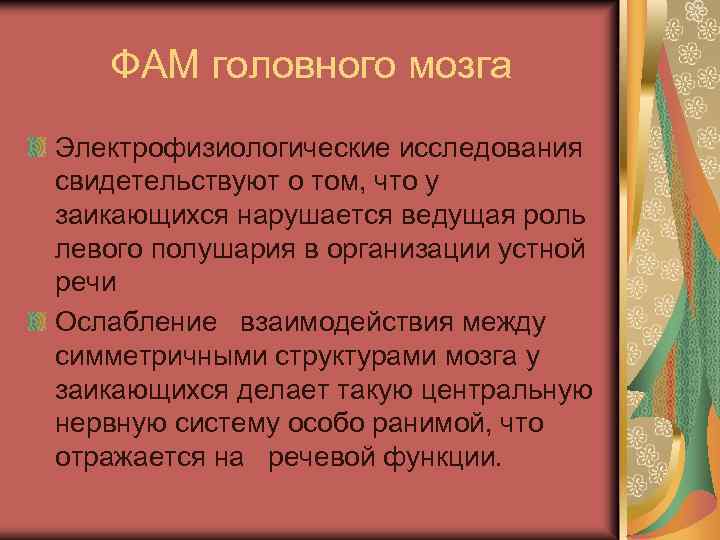 ФАМ головного мозга

Электрофизиологические исследования свидетельствуют о том, что у заикающихся нарушается ведущая роль левого полушария в организации устной речи

Ослабление взаимодействия между симметричными структурами мозга у заикающихся делает такую центральную нервную систему особо ранимой, что отражается на речевой функции.